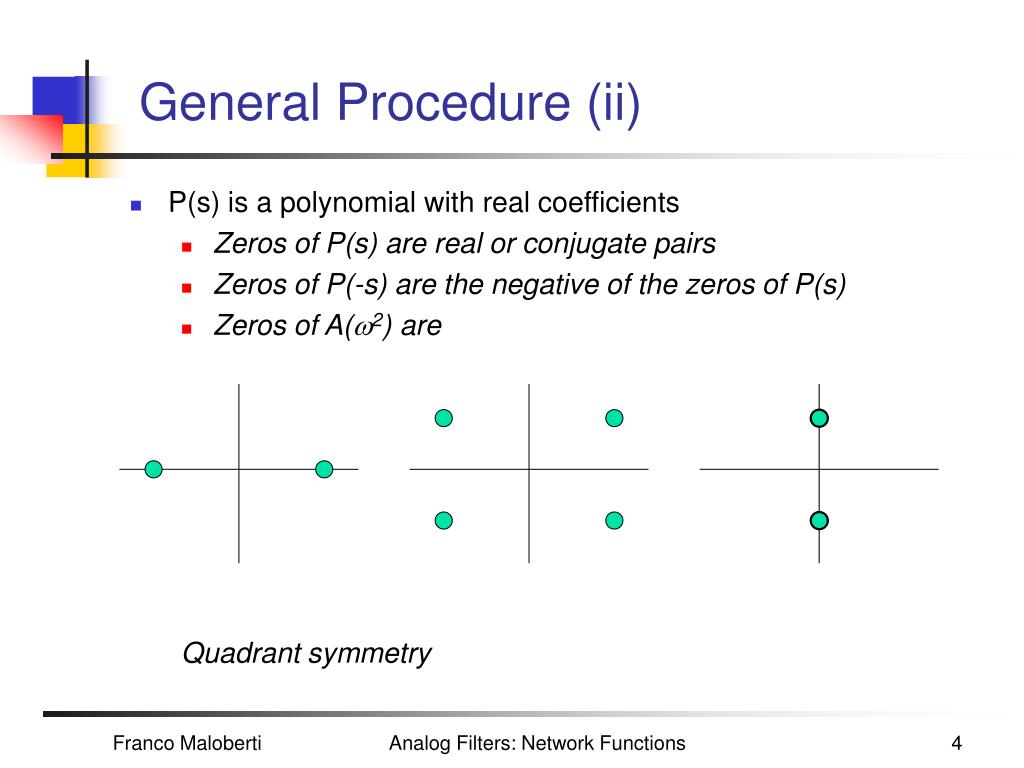 General Procedure (ii)

P(s) is a polynomial with real coefficients

Zeros of P(s) are real or conjugate pairs

Zeros of P(-s) are the negative of the zeros of P(s)

Zeros of A($\omega^2$) are

Quadrant symmetry

Franco Maloberti

Analog Filters: Network Functions

4